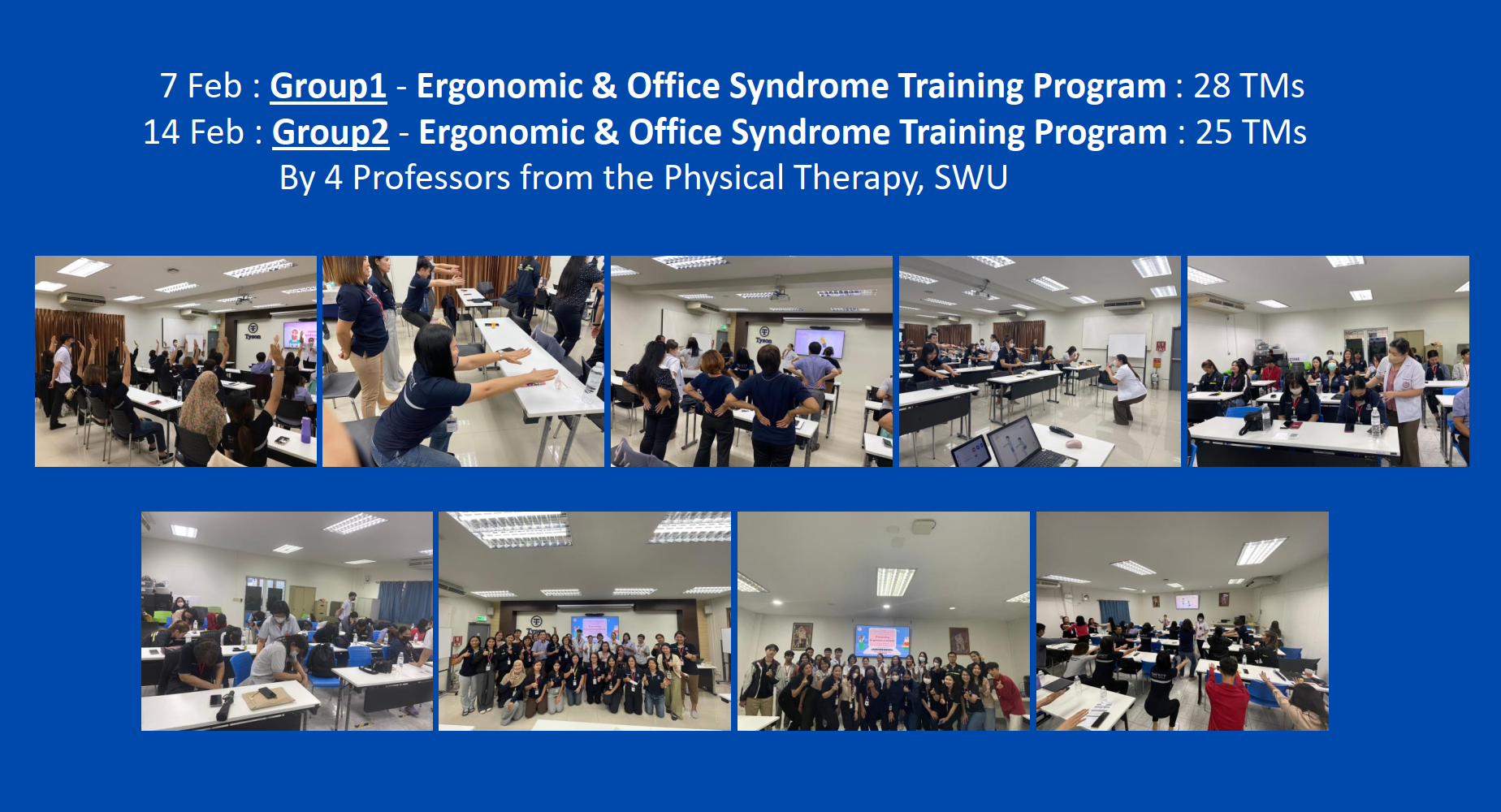 7 Feb : Group1 - Ergonomic & Office Syndrome Training Program : 28 TMs
14 Feb : Group2 - Ergonomic & Office Syndrome Training Program : 25 TMs
By 4 Professors from the Physical Therapy, SWU

Tyson

Tyson